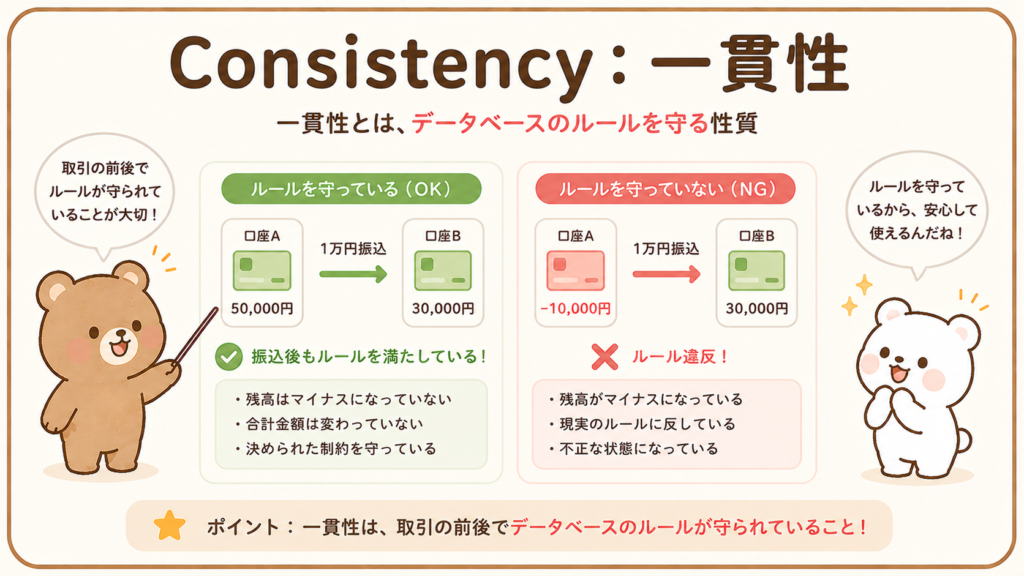 Consistency：一貫性

一貫性とは、データベースのルールを守る性質

取引の前後でルールが守られていることが大切！

ルールを守っている（OK）

口座A
50,000円

1万円振込

口座B
30,000円

振込後もルールを満たしている！

・残高はマイナスになっていない
・合計金額は変わっていない
・決められた制約を守っている

ルールを守っていない（NG）

口座A
−10,000円

1万円振込

口座B
30,000円

ルール違反！

・残高がマイナスになっている
・現実のルールに反している
・不正な状態になっている

ルールを守っているから、安心して使えるんだね！

ポイント：一貫性は、取引の前後でデータベースのルールが守られていること！